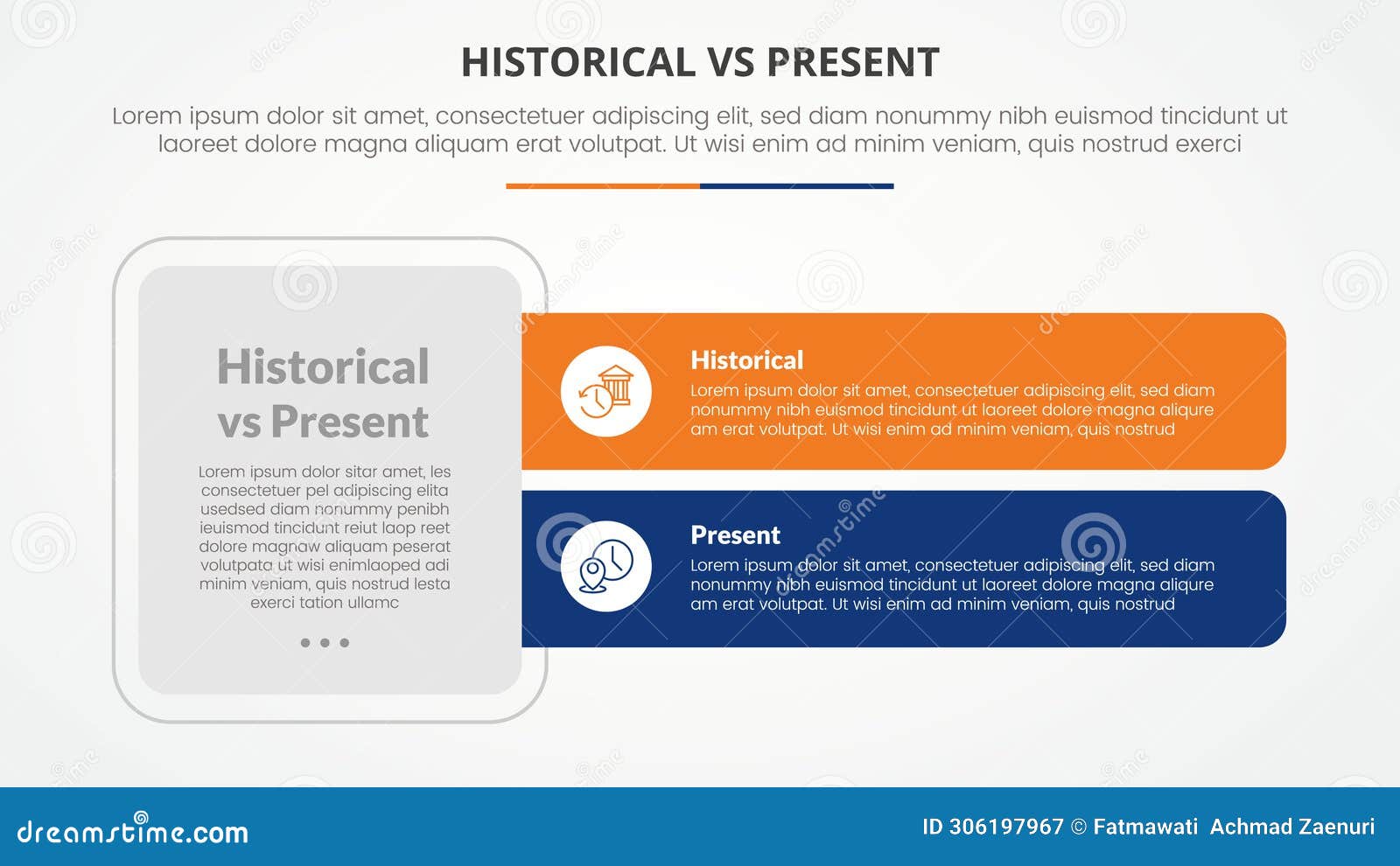 HISTORICAL VS PRESENT

Lorem ipsum dolor sit amet, consectetuer adipiscing elit, sed diam nonummy nibh euismod tincidunt ut laoreet dolore magna aliquam erat volutpat. Ut wisi enim ad minim veniam, quis nostrud exerci

Historical vs Present

Lorem ipsum dolor sitar amet, les consectetuer pel adipiscing elita usedsed diam nonummy penibh ieuismod tincidunt reiut laop reet dolore magnaw aliquam peserat volutpata ut wisi enimlaoped adi minim veniam, quis nostrud lesta exerci tation ullamc

Historical

Lorem ipsum dolor sit amet, consectetuer adipiscing elit, sed diam nonummy nibh euismod tincidunt ut laoreet dolore magna aliqure am erat volutpat. Ut wisi enim ad minim veniam, quis nostrud

Present

Lorem ipsum dolor sit amet, consectetuer adipiscing elit, sed diam nonummy nibh euismod tincidunt ut laoreet dolore magna aliqure am erat volutpat. Ut wisi enim ad minim veniam, quis nostrud

dreamstime.com

ID 306197967 © Fatmawati Achmad Zaenuri